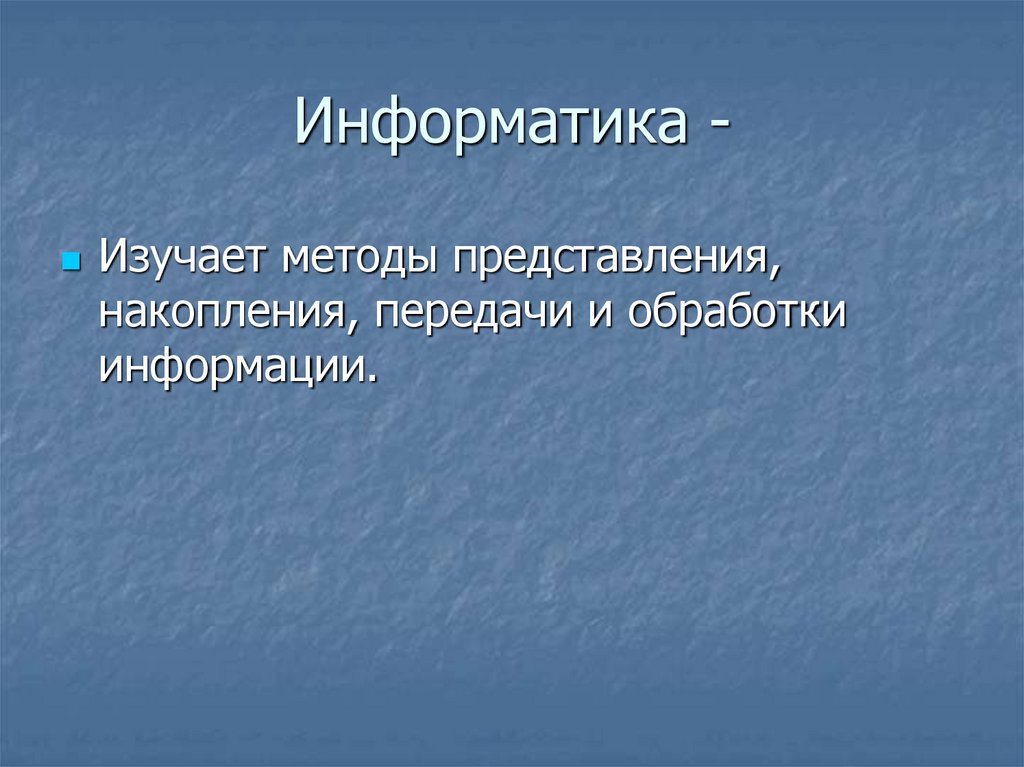 Информатика -

Изучает методы представления, накопления, передачи и обработки информации.